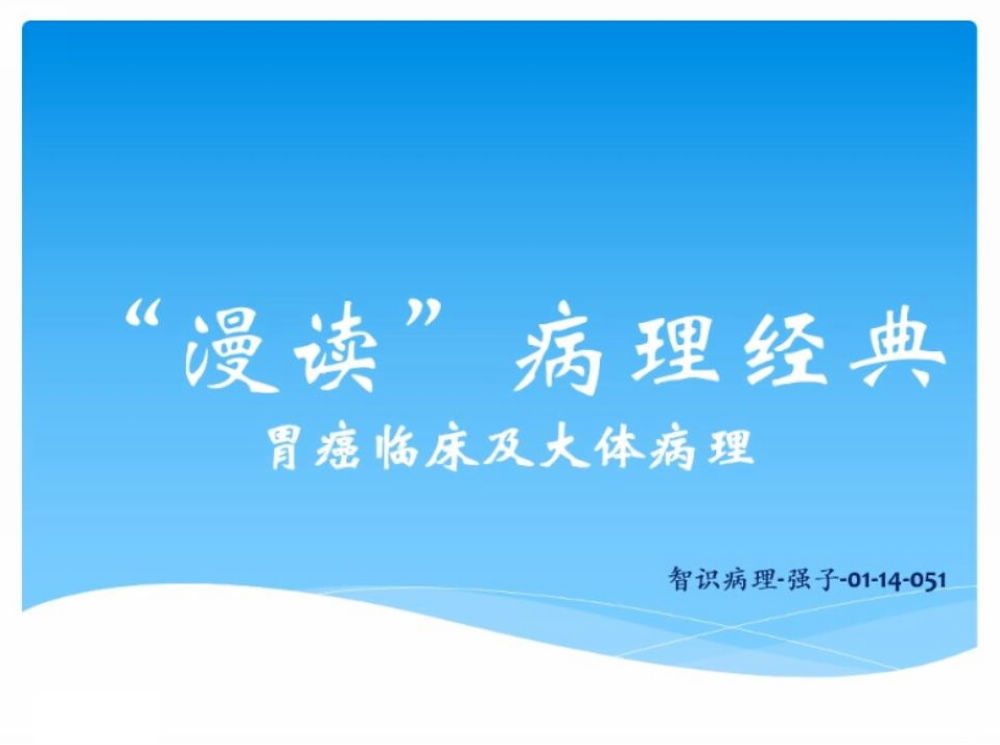 “漫读” 病理经典

胃癌临床及大体病理

智识病理-强子-01-14-051